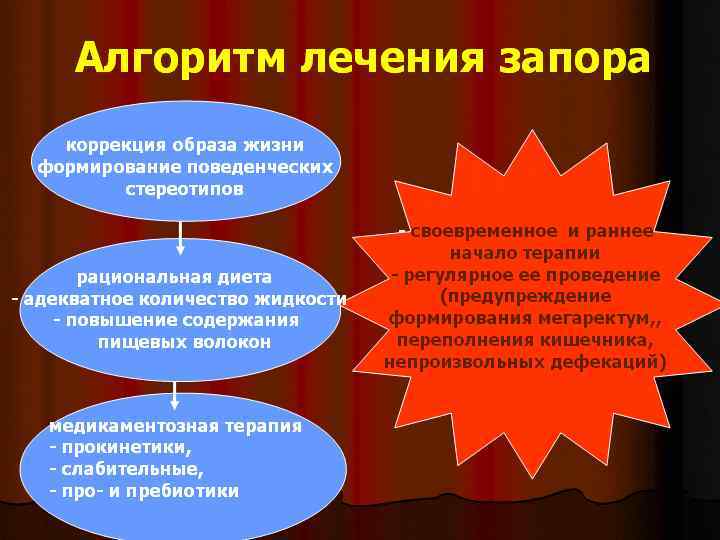 Алгоритм лечения запора

коррекция образа жизни формирование поведенческих стереотипов

рациональная диета
- адекватное количество жидкости
- повышение содержания пищевых волокон

медикаментозная терапия
- прокинетики,
- слабительные,
- про- и пребиотики

- своевременное и раннее начало терапии
- регулярное ее проведение (предупреждение формирования мегаректум,, переполнения кишечника, непроизвольных дефекаций)